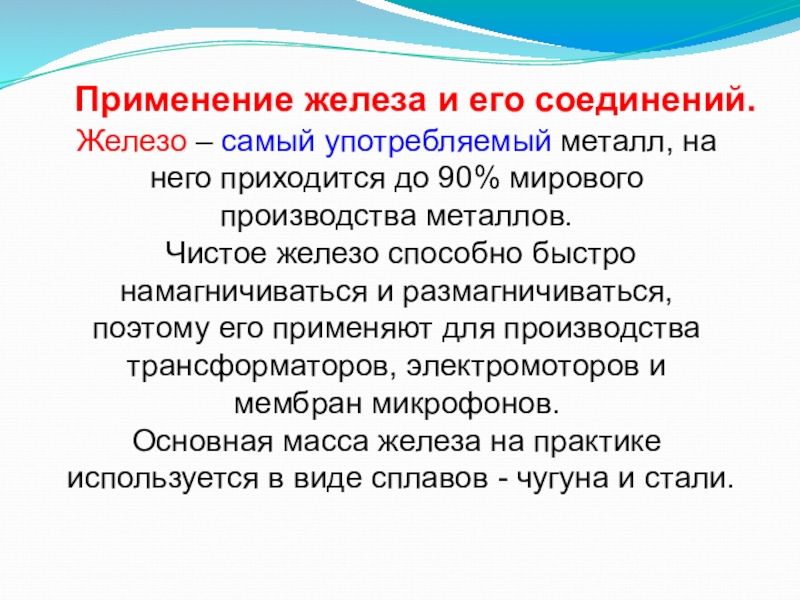 Применение железа и его соединений.

Железо – самый употребляемый металл, на него приходится до 90% мирового производства металлов.

Чистое железо способно быстро намагничиваться и размагничиваться, поэтому его применяют для производства трансформаторов, электромоторов и мембран микрофонов.

Основная масса железа на практике используется в виде сплавов - чугуна и стали.